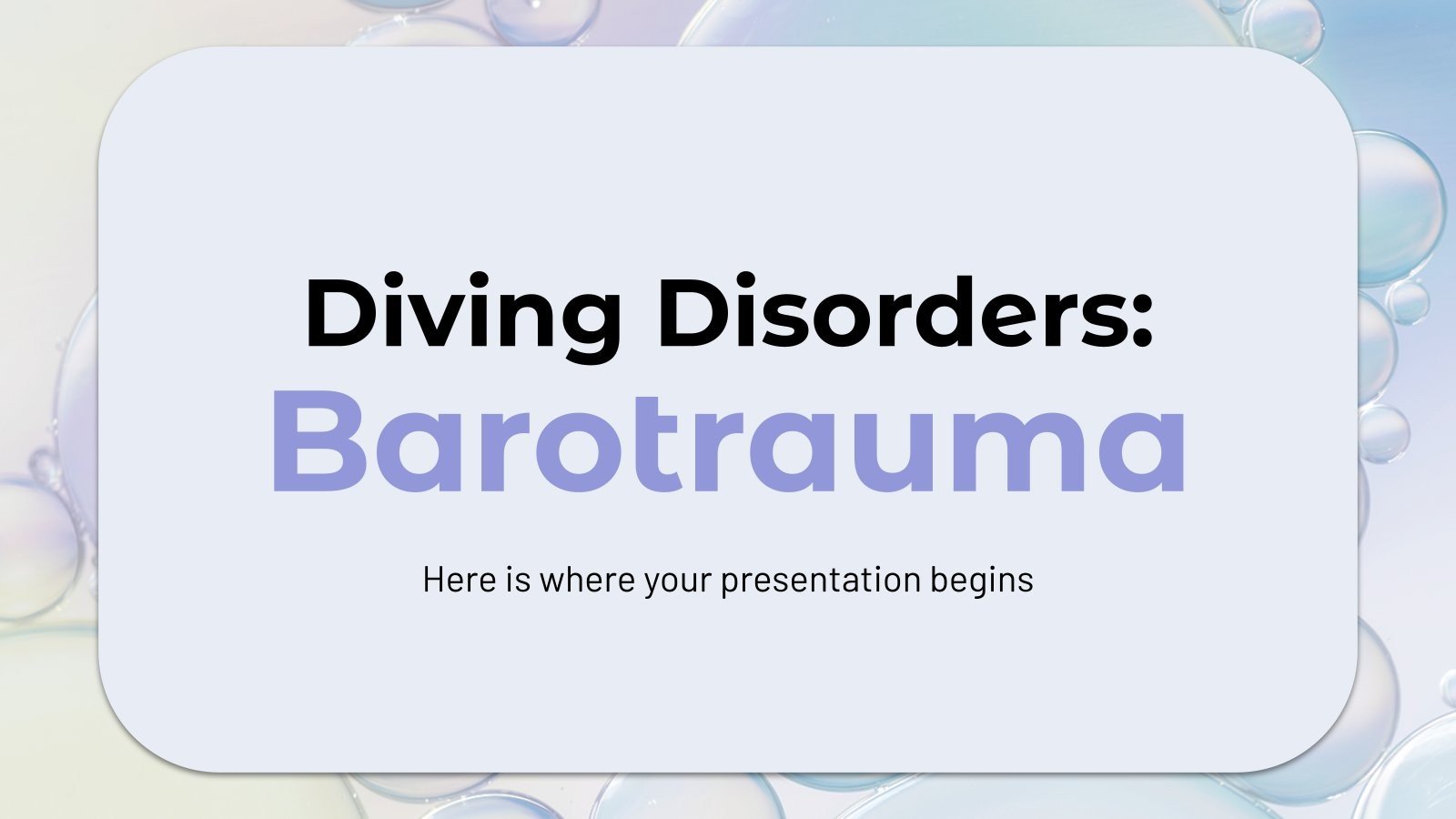 Diving Disorders:
Barotrauma

Here is where your presentation begins